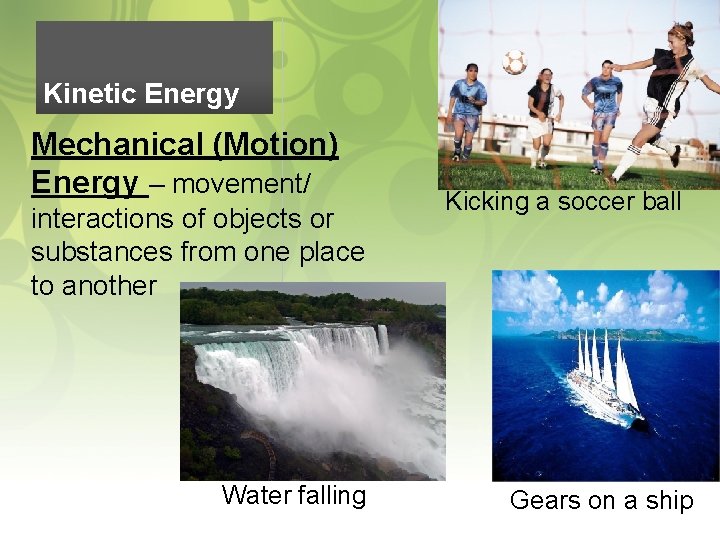 Kinetic Energy

Mechanical (Motion) Energy – movement/ interactions of objects or substances from one place to another

Kicking a soccer ball

Water falling

Gears on a ship